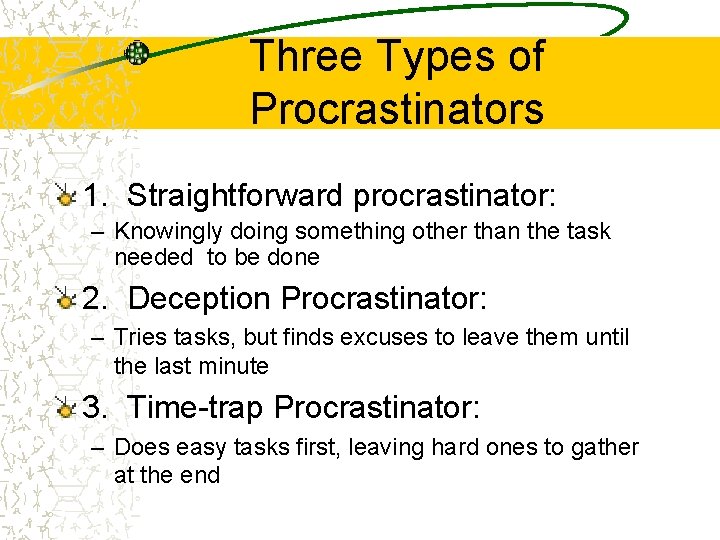 Three Types of Procrastinators

1. Straightforward procrastinator:

– Knowingly doing something other than the task needed to be done

2. Deception Procrastinator:

– Tries tasks, but finds excuses to leave them until the last minute

3. Time-trap Procrastinator:

– Does easy tasks first, leaving hard ones to gather at the end